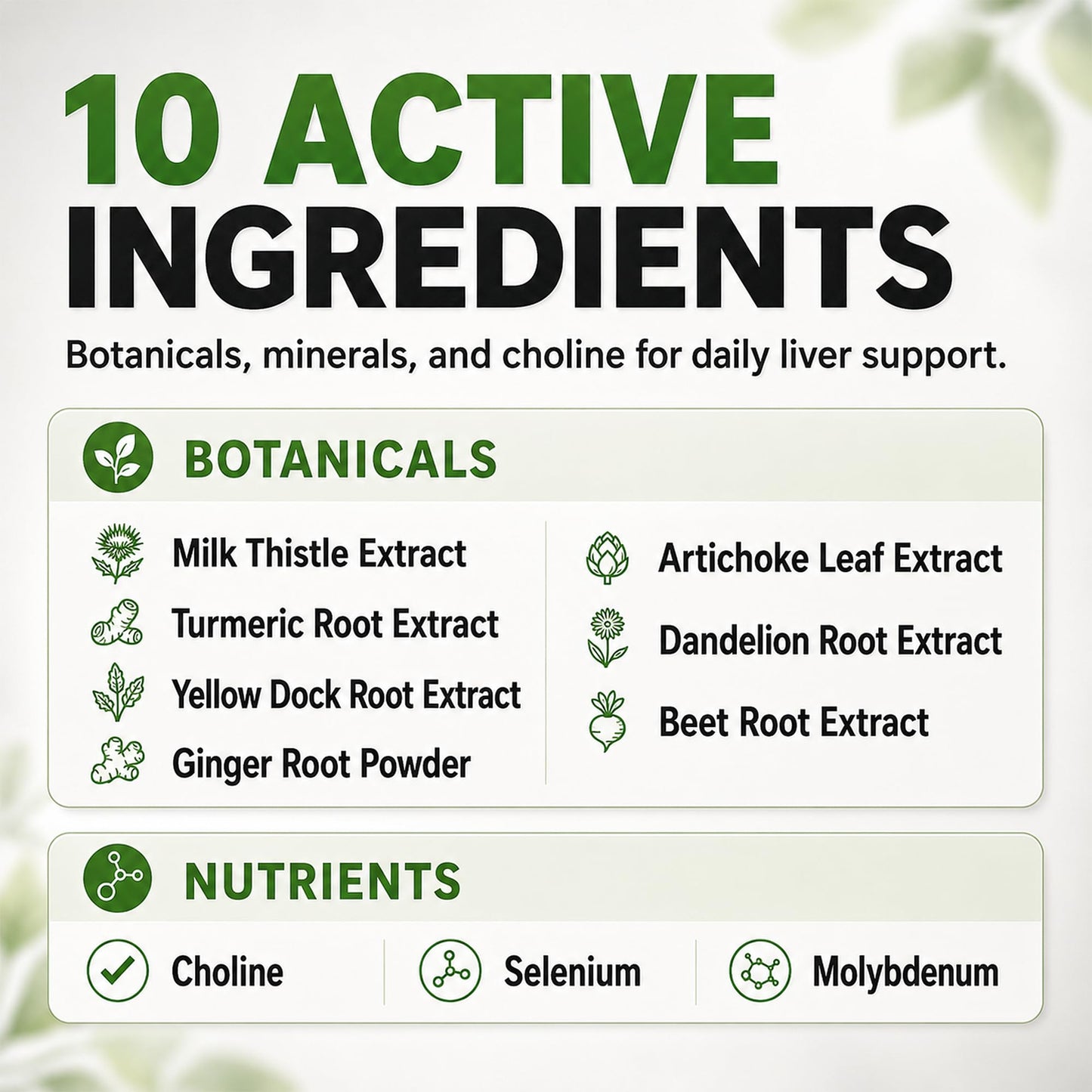 10 ACTIVE INGREDIENTS

Botanicals, minerals, and choline for daily liver support.

BOTANICALS

Milk Thistle Extract
Turmeric Root Extract
Yellow Dock Root Extract
Ginger Root Powder

Artichoke Leaf Extract
Dandelion Root Extract
Beet Root Extract

NUTRIENTS

Choline
Selenium
Molybdenum